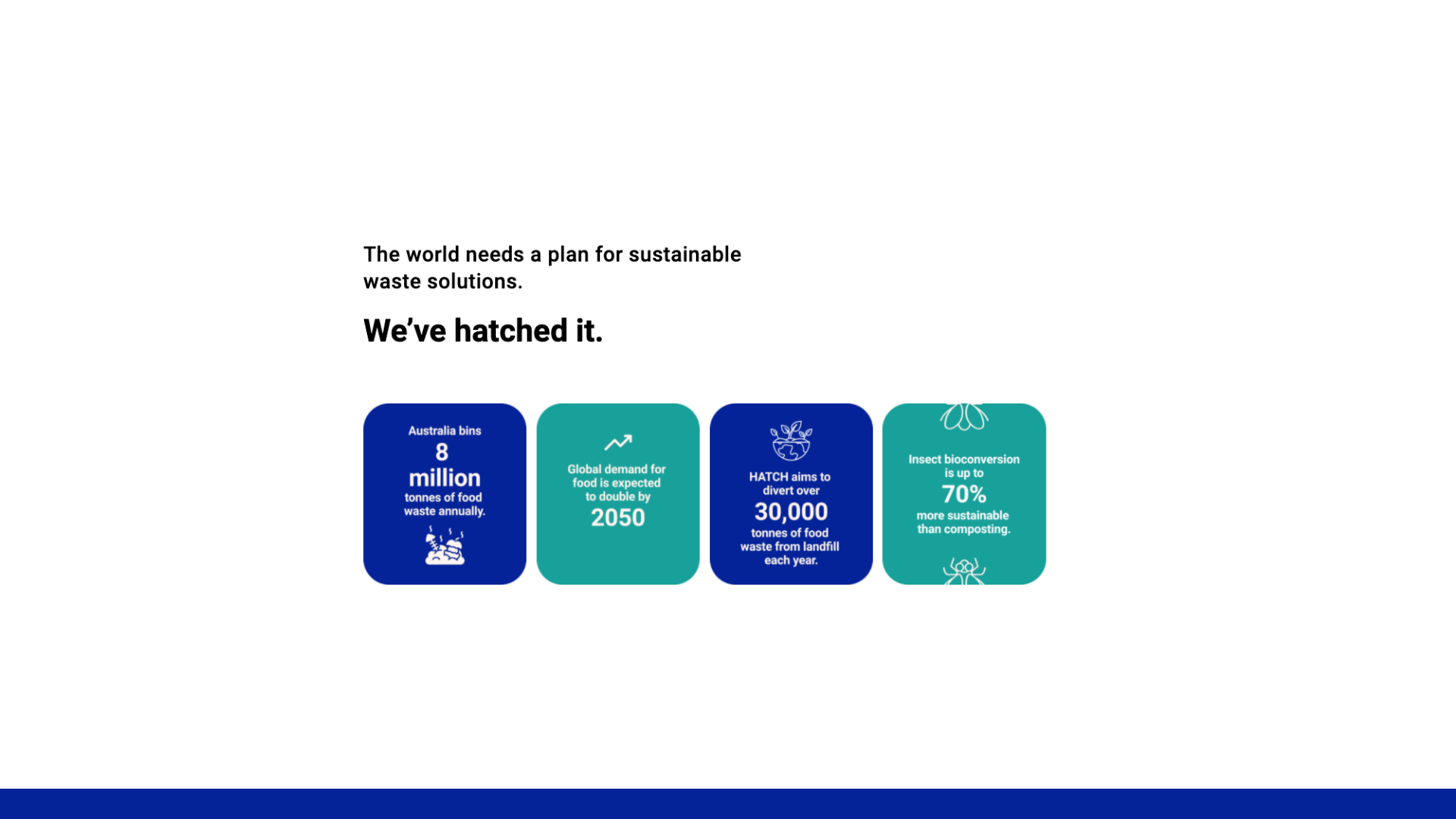 The world needs a plan for sustainable waste solutions.

We've hatched it.

Australia bins
8
million
tonnes of food waste annually.

Global demand for food is expected to double by
2050

HATCH aims to divert over
30,000
tonnes of food waste from landfill each year.

Insect bioconversion is up to
70%
more sustainable than composting.